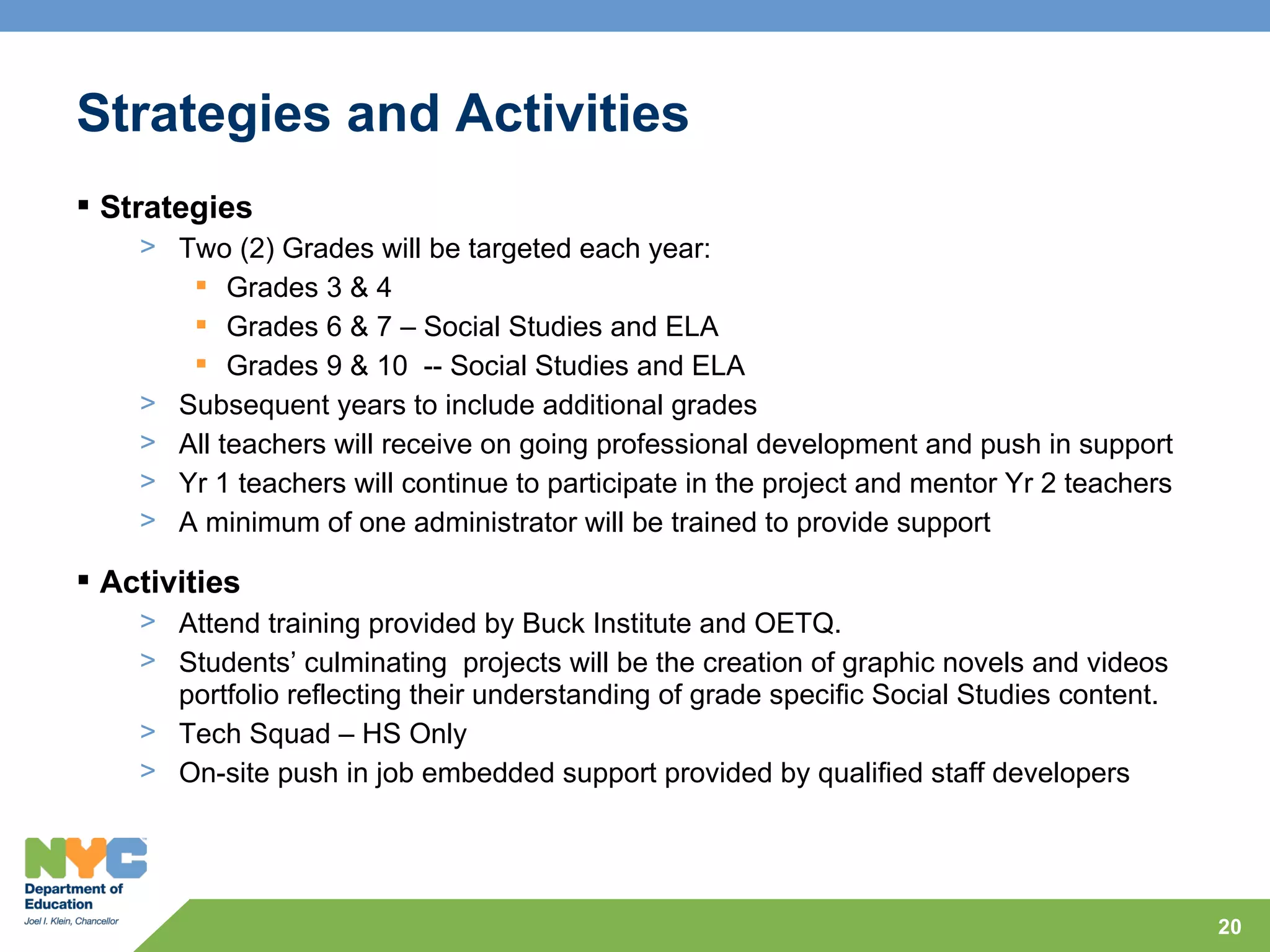 Strategies and Activities

▪ Strategies

> Two (2) Grades will be targeted each year:

▪ Grades 3 & 4

▪ Grades 6 & 7 – Social Studies and ELA

▪ Grades 9 & 10 -- Social Studies and ELA

> Subsequent years to include additional grades

> All teachers will receive on going professional development and push in support

> Yr 1 teachers will continue to participate in the project and mentor Yr 2 teachers

> A minimum of one administrator will be trained to provide support

▪ Activities

> Attend training provided by Buck Institute and OETQ.

> Students' culminating projects will be the creation of graphic novels and videos portfolio reflecting their understanding of grade specific Social Studies content.

> Tech Squad – HS Only

> On-site push in job embedded support provided by qualified staff developers

NYC
Department of Education
Joel I. Klein, Chancellor

20